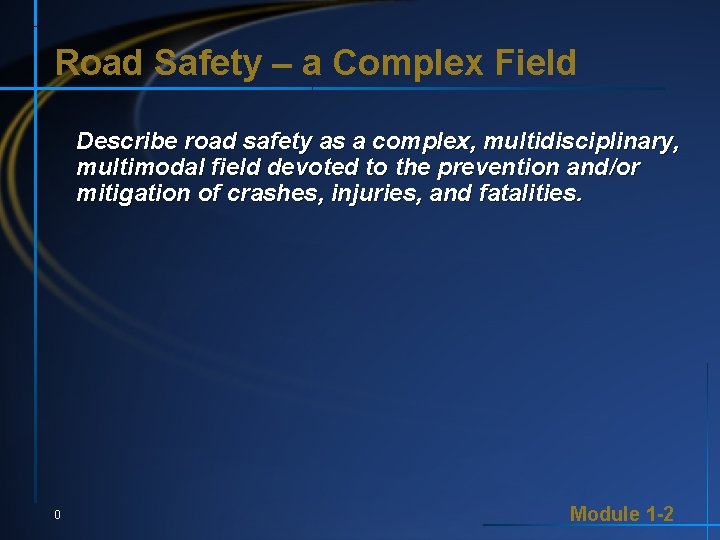 Road Safety – a Complex Field

Describe road safety as a complex, multidisciplinary, multimodal field devoted to the prevention and/or mitigation of crashes, injuries, and fatalities.

0

Module 1-2